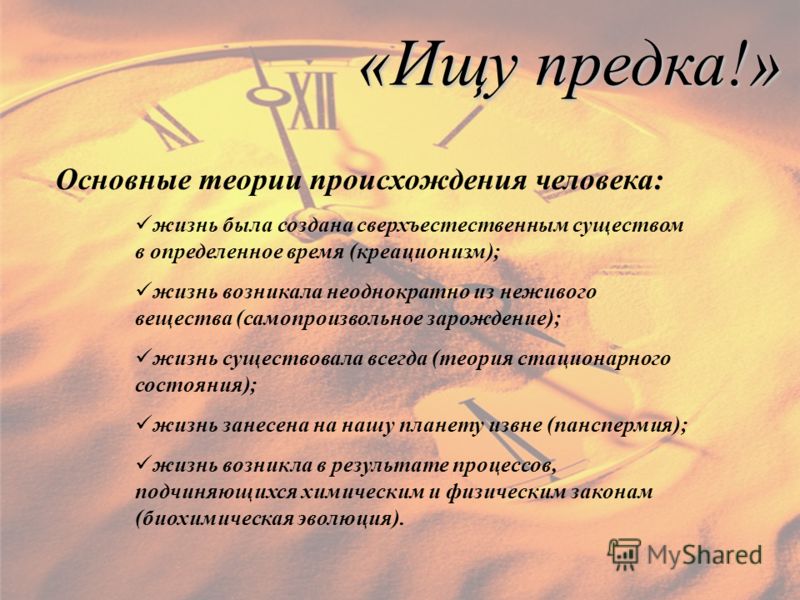 «Ищу предка!»

Основные теории происхождения человека:

✓жизнь была создана сверхъестественным существом в определенное время (креационизм);

✓жизнь возникала неоднократно из неживого вещества (самопроизвольное зарождение);

✓жизнь существовала всегда (теория стационарного состояния);

✓жизнь занесена на нашу планету извне (панспермия);

✓жизнь возникла в результате процессов, подчиняющихся химическим и физическим законам (биохимическая эволюция).

MyShared